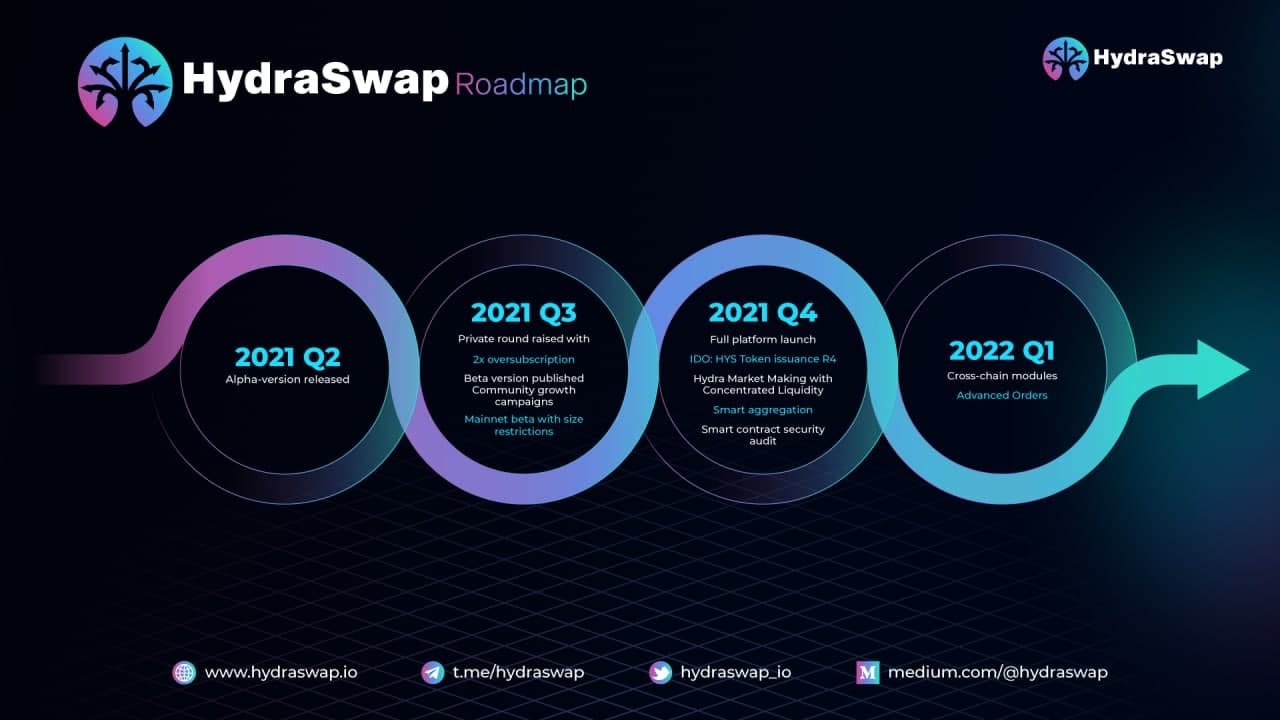 HydraSwap Roadmap

HydraSwap

2021 Q2
Alpha-version released

2021 Q3
Private round raised with
2x oversubscription
Beta version published
Community growth campaigns
Mainnet beta with size restrictions

2021 Q4
Full platform launch
IDO: HYS Token issuance R4
Hydra Market Making with Concentrated Liquidity
Smart aggregation
Smart contract security audit

2022 Q1
Cross-chain modules
Advanced Orders

www.hydraswap.io t.me/hydraswap hydraswap_io medium.com/@hydraswap